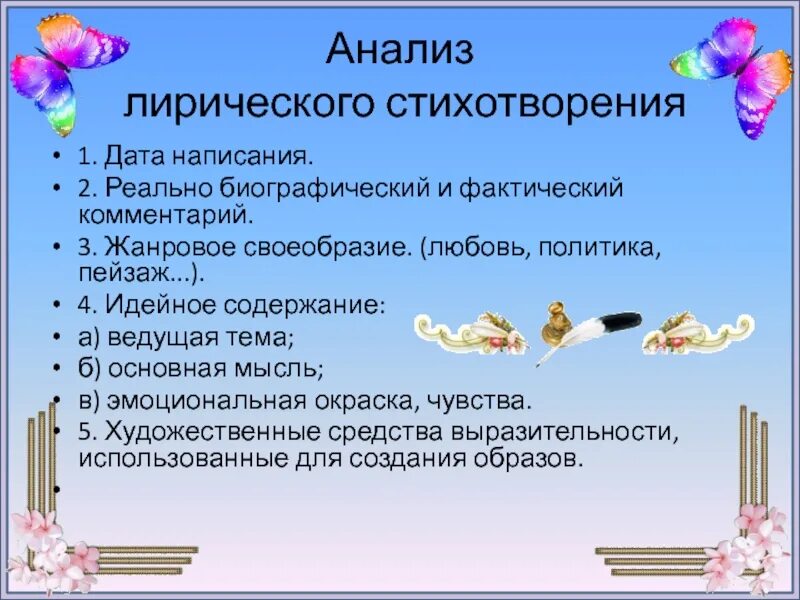 Анализ лирического стихотворения

• 1. Дата написания.
• 2. Реально биографический и фактический комментарий.
• 3. Жанровое своеобразие. (любовь, политика, пейзаж…).
• 4. Идейное содержание:
• а) ведущая тема;
• б) основная мысль;
• в) эмоциональная окраска, чувства.
• 5. Художественные средства выразительности, использованные для создания образов.
•